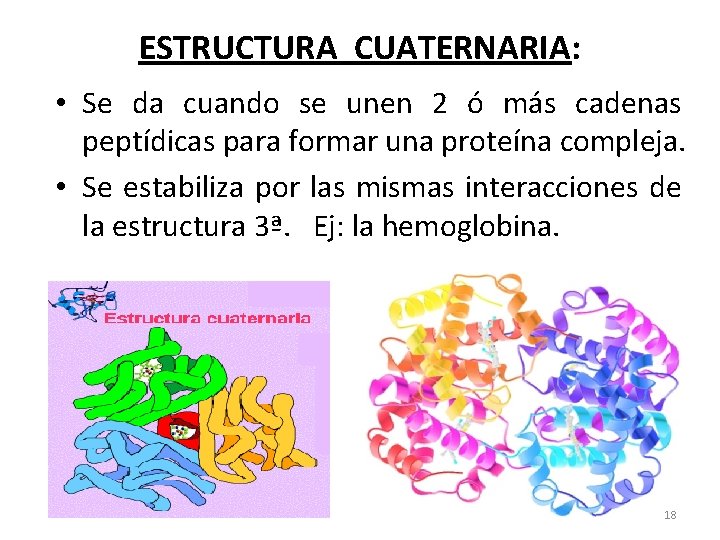 ESTRUCTURA CUATERNARIA:

• Se da cuando se unen 2 ó más cadenas peptídicas para formar una proteína compleja.

• Se estabiliza por las mismas interacciones de la estructura 3ª. Ej: la hemoglobina.

Estructura cuaternaria

18